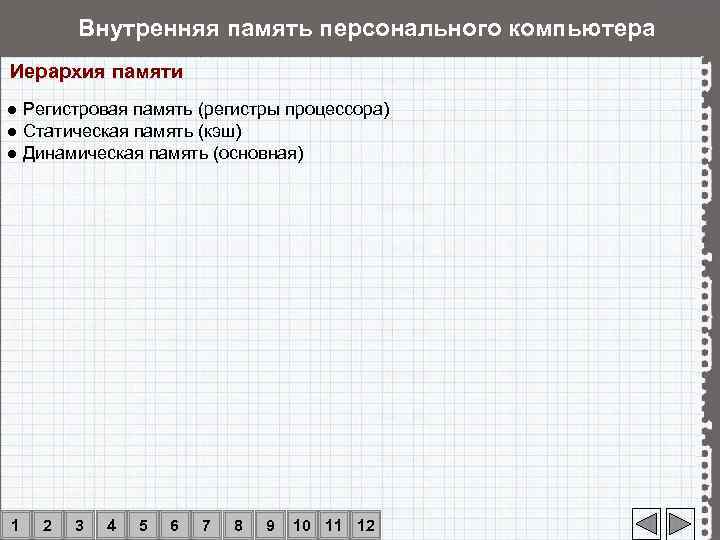 Внутренняя память персонального компьютера

Иерархия памяти

● Регистровая память (регистры процессора)
● Статическая память (кэш)
● Динамическая память (основная)

1 2 3 4 5 6 7 8 9 10 11 12